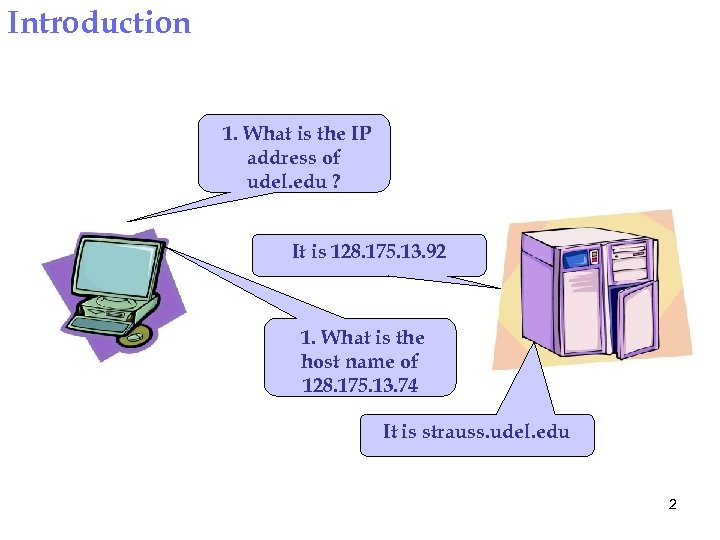 Introduction

1. What is the IP address of udel.edu ?

It is 128.175.13.92

1. What is the host name of 128.175.13.74

It is strauss.udel.edu

2